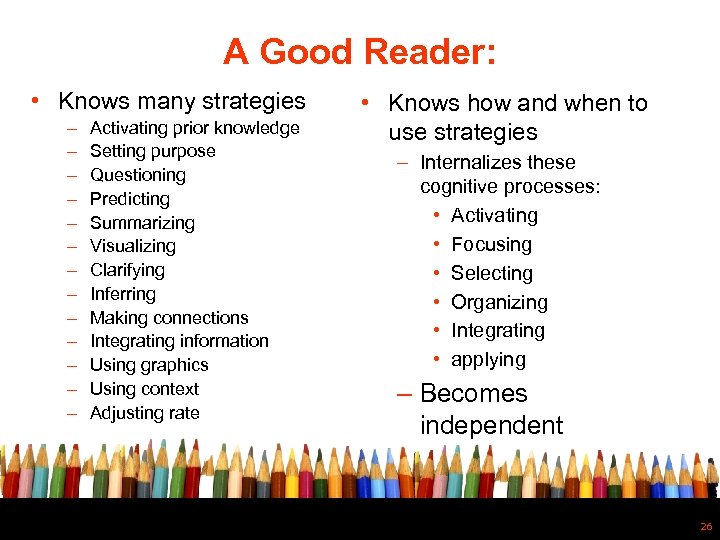 A Good Reader:

• Knows many strategies
– Activating prior knowledge
– Setting purpose
– Questioning
– Predicting
– Summarizing
– Visualizing
– Clarifying
– Inferring
– Making connections
– Integrating information
– Using graphics
– Using context
– Adjusting rate

• Knows how and when to use strategies
– Internalizes these cognitive processes:
• Activating
• Focusing
• Selecting
• Organizing
• Integrating
• applying
– Becomes independent

26